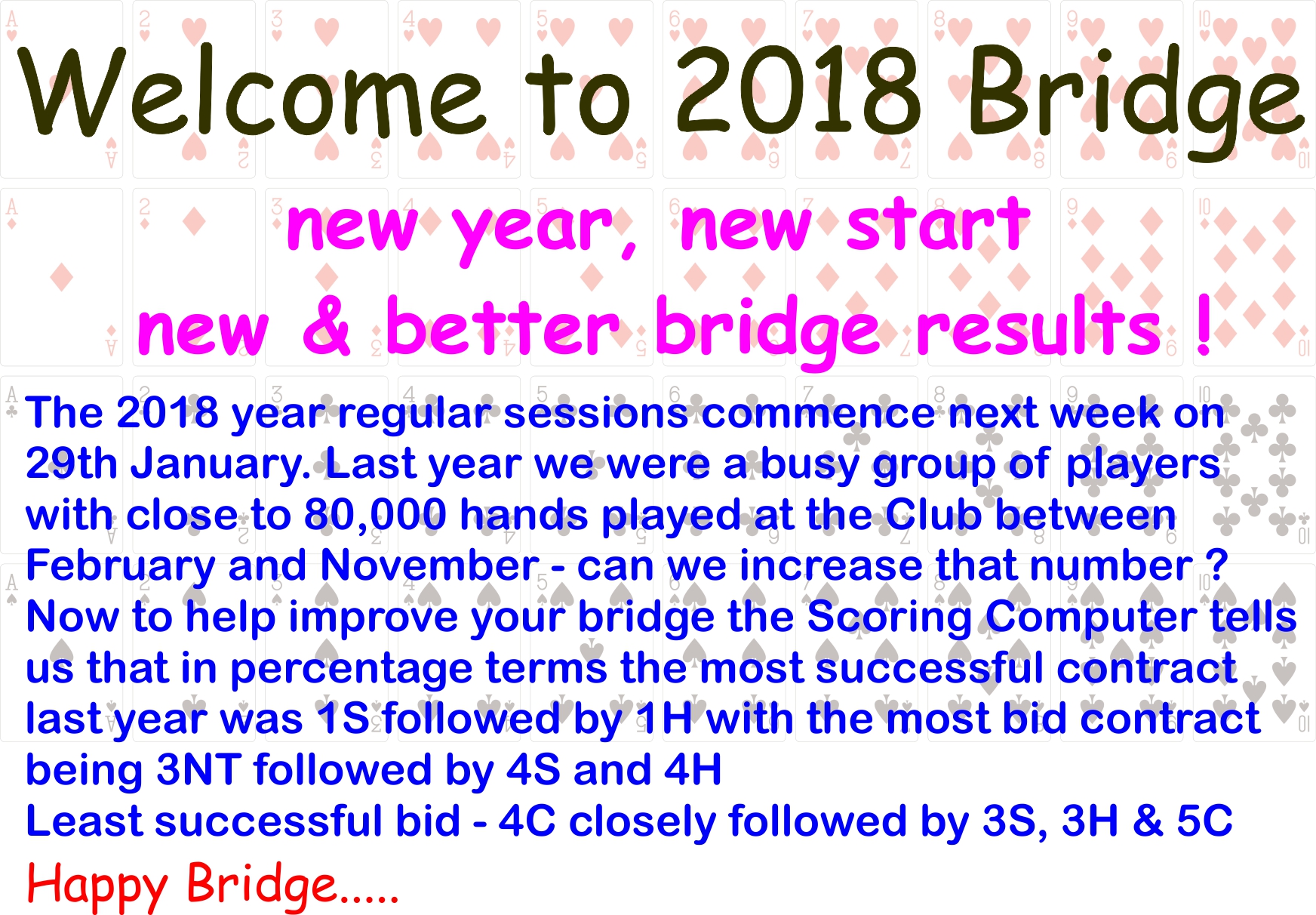 Welcome to 2018 Bridge

new year, new start
new & better bridge results !

The 2018 year regular sessions commence next week on 29th January. Last year we were a busy group of players with close to 80,000 hands played at the Club between February and November - can we increase that number ?
Now to help improve your bridge the Scoring Computer tells us that in percentage terms the most successful contract last year was 1S followed by 1H with the most bid contract being 3NT followed by 4S and 4H
Least successful bid - 4C closely followed by 3S, 3H & 5C

Happy Bridge.....